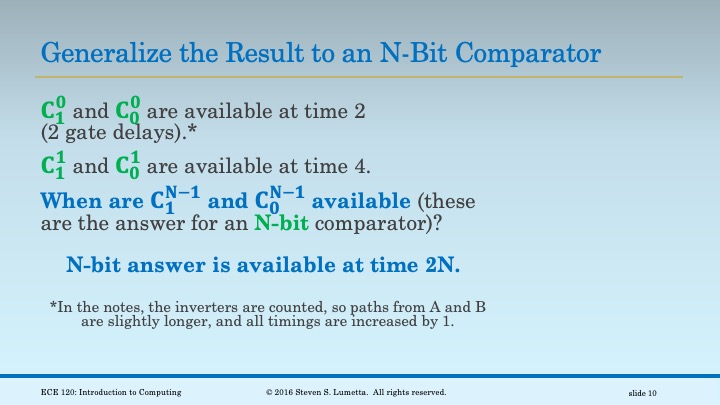 Generalize the Result to an N-Bit Comparator

$C_1^0$ and $C_0^0$ are available at time 2 (2 gate delays).*

$C_1^1$ and $C_0^1$ are available at time 4.

When are $C_1^{N-1}$ and $C_0^{N-1}$ available (these are the answer for an N-bit comparator)?

N-bit answer is available at time 2N.

*In the notes, the inverters are counted, so paths from A and B are slightly longer, and all timings are increased by 1.

ECE 120: Introduction to Computing © 2016 Steven S. Lumetta. All rights reserved. slide 10